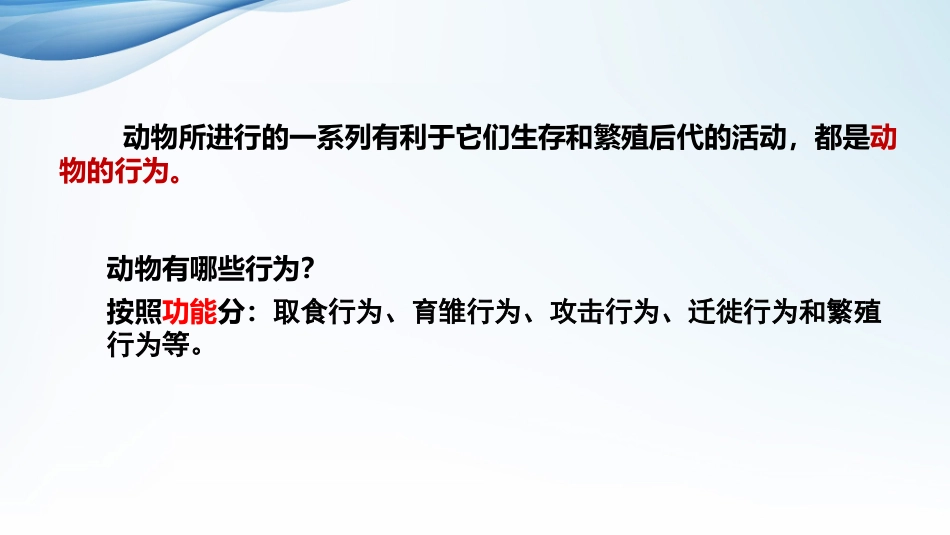 动物所进行的一系列有利于它们生存和繁殖后代的活动，都是动物的行为。

动物有哪些行为？

按照功能分：取食行为、育雏行为、攻击行为、迁徙行为和繁殖行为等。